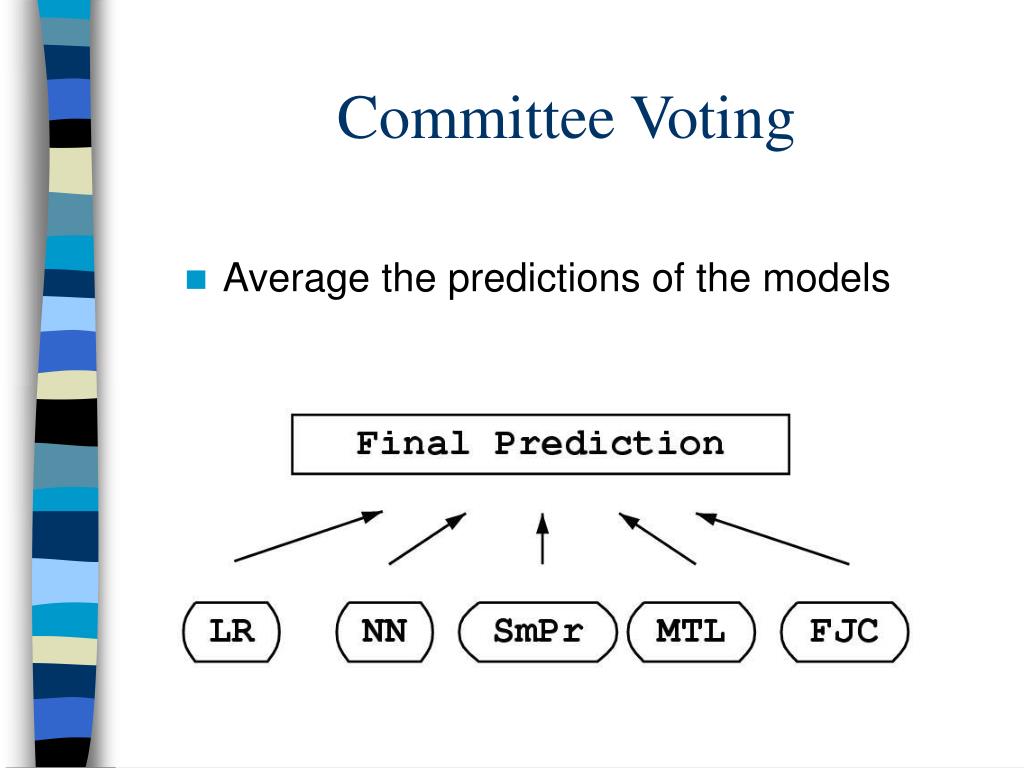 Committee Voting

Average the predictions of the models

Final Prediction

LR

NN

SmPr

MTL

FJC